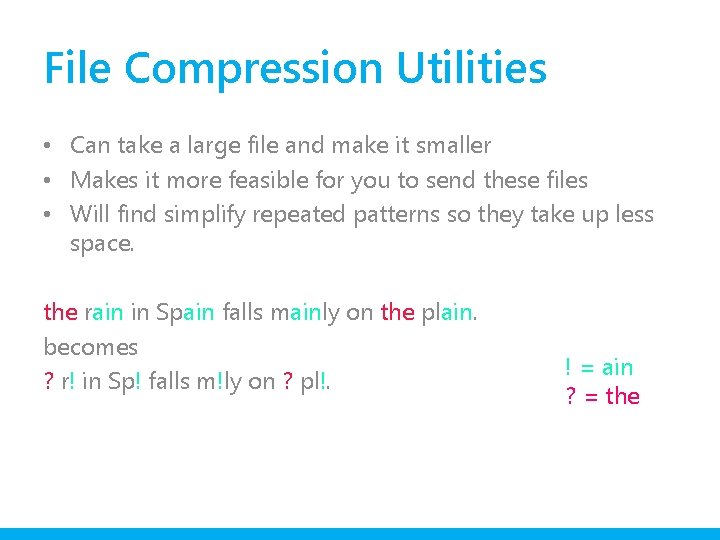 File Compression Utilities

• Can take a large file and make it smaller
• Makes it more feasible for you to send these files
• Will find simplify repeated patterns so they take up less space.

the rain in Spain falls mainly on the plain.
becomes
? r! in Sp! falls m!ly on ? pl!.

! = ain
? = the